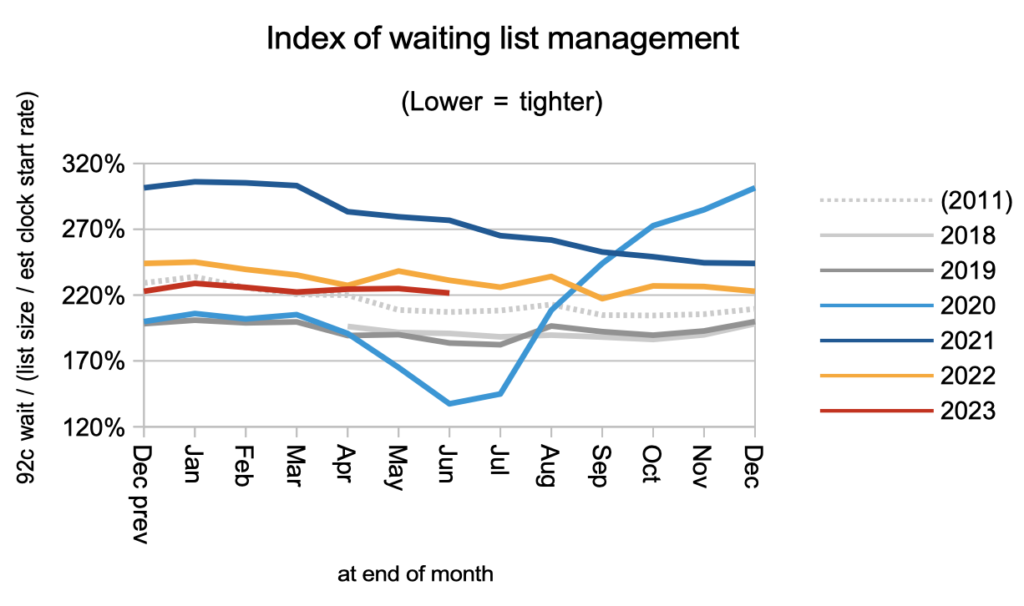 Index of waiting list management

(Lower = tighter)

92c wait / (list size / est clock start rate)

320%
270%
220%
170%
120%

Dec prev
Jan
Feb
Mar
Apr
May
Jun
Jul
Aug
Sep
Oct
Nov
Dec

at end of month

(2011)
2018
2019
2020
2021
2022
2023